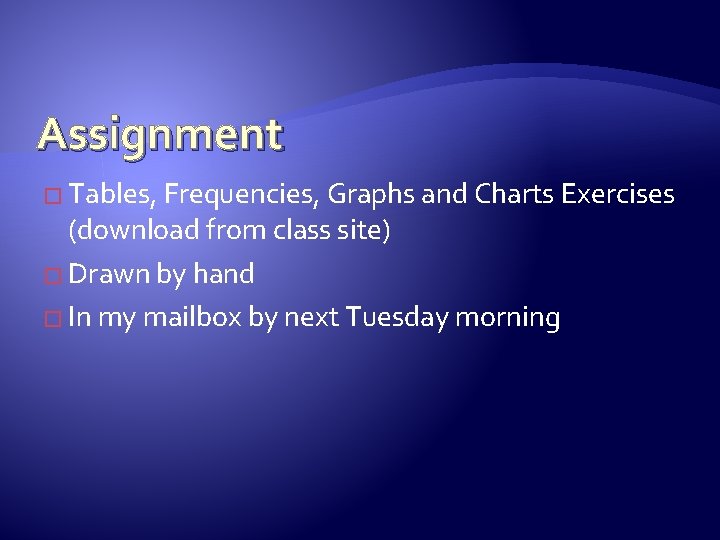 Assignment

Tables, Frequencies, Graphs and Charts Exercises (download from class site)

Drawn by hand

In my mailbox by next Tuesday morning